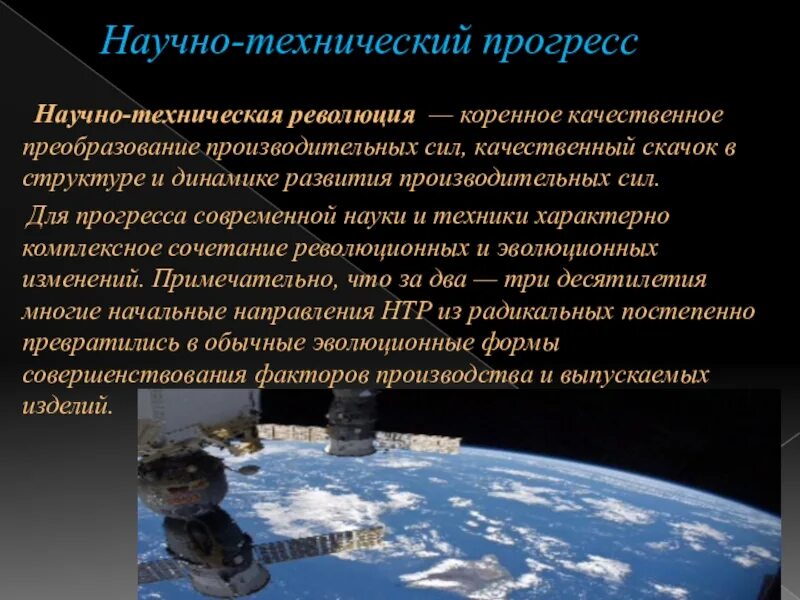 Научно-технический прогресс

Научно-техническая революция — коренное качественное преобразование производительных сил, качественный скачок в структуре и динамике развития производительных сил.

Для прогресса современной науки и техники характерно комплексное сочетание революционных и эволюционных изменений. Примечательно, что за два — три десятилетия многие начальные направления НТР из радикальных постепенно превратились в обычные эволюционные формы совершенствования факторов производства и выпускаемых изделий.